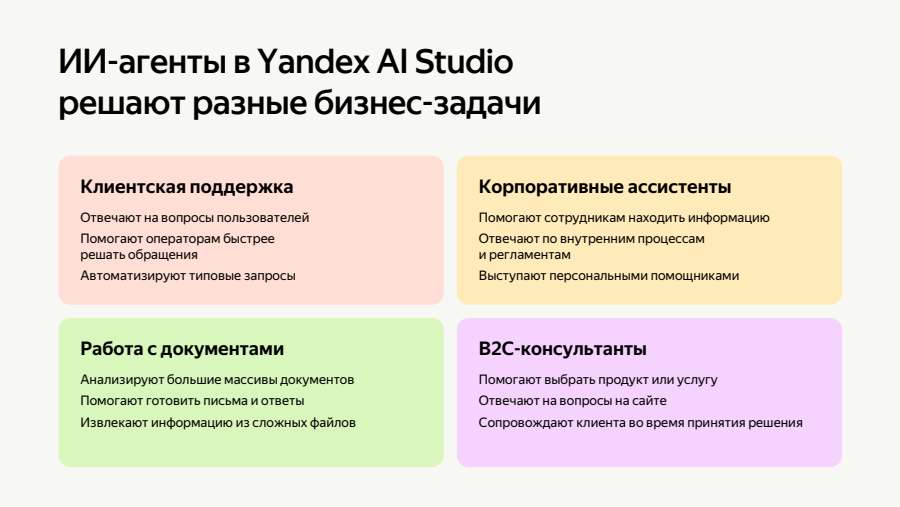 ИИ-агенты в Yandex AI Studio решают разные бизнес-задачи

Клиентская поддержка

Отвечают на вопросы пользователей

Помогают операторам быстрее решать обращения

Автоматизируют типовые запросы

Корпоративные ассистенты

Помогают сотрудникам находить информацию

Отвечают по внутренним процессам и регламентам

Выступают персональными помощниками

Работа с документами

Анализируют большие массивы документов

Помогают готовить письма и ответы

Извлекают информацию из сложных файлов

B2C-консультанты

Помогают выбрать продукт или услугу

Отвечают на вопросы на сайте

Сопровождают клиента во время принятия решения